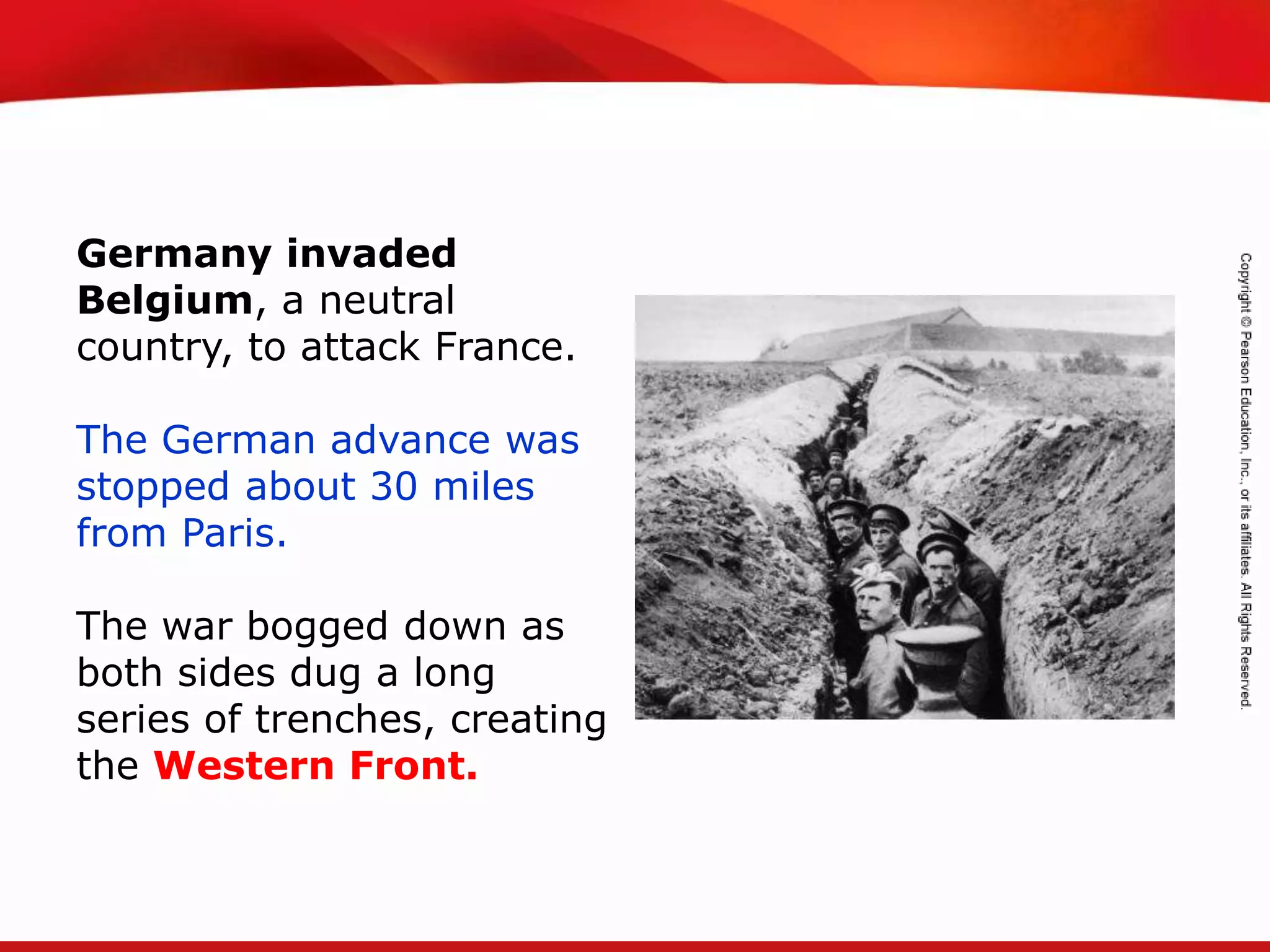 Germany invaded Belgium, a neutral country, to attack France.

The German advance was stopped about 30 miles from Paris.

The war bogged down as both sides dug a long series of trenches, creating the Western Front.

Copyright © Pearson Education, Inc., or its affiliates. All Rights Reserved.